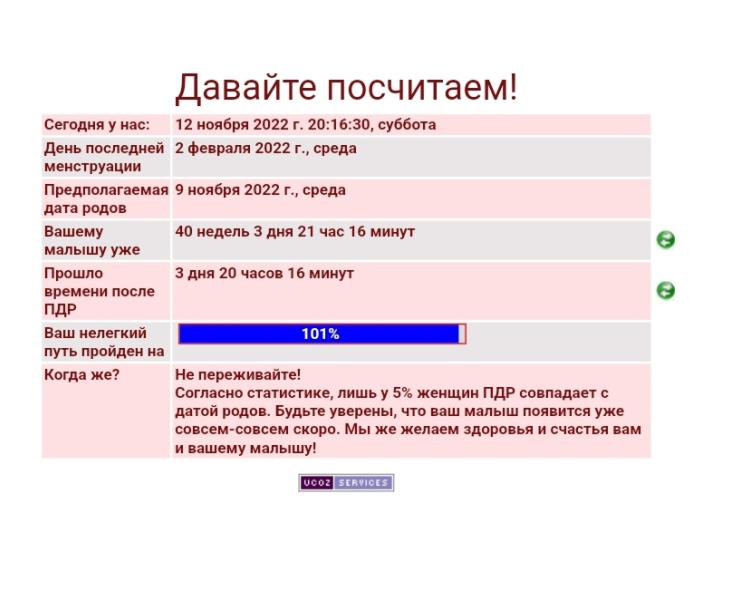 Давайте посчитаем!

| | |
|---|---|
| Сегодня у нас: | 12 ноября 2022 г. 20:16:30, суббота |
| День последней менструации | 2 февраля 2022 г., среда |
| Предполагаемая дата родов | 9 ноября 2022 г., среда |
| Вашему малышу уже | 40 недель 3 дня 21 час 16 минут |
| Прошло времени после ПДР | 3 дня 20 часов 16 минут |
| Ваш нелегкий путь пройден на | 101% |
| Когда же? | Не переживайте! Согласно статистике, лишь у 5% женщин ПДР совпадает с датой родов. Будьте уверены, что ваш малыш появится уже совсем-совсем скоро. Мы же желаем здоровья и счастья вам и вашему малышу! |

UCOZ SERVICES